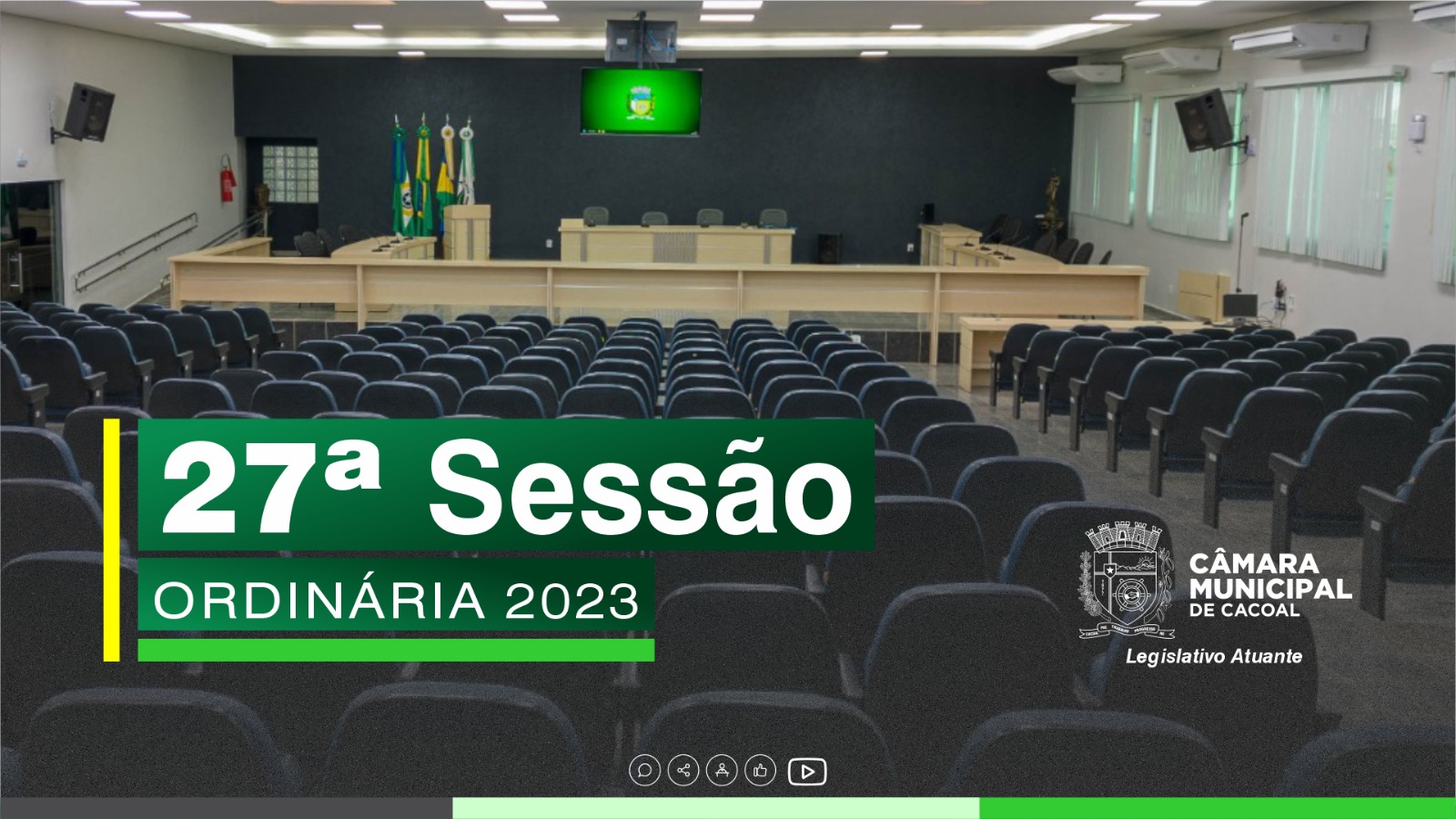 27ª Sessão
ORDINÁRIA 2023

CÂMARA MUNICIPAL DE CACOAL
Legislativo Atuante